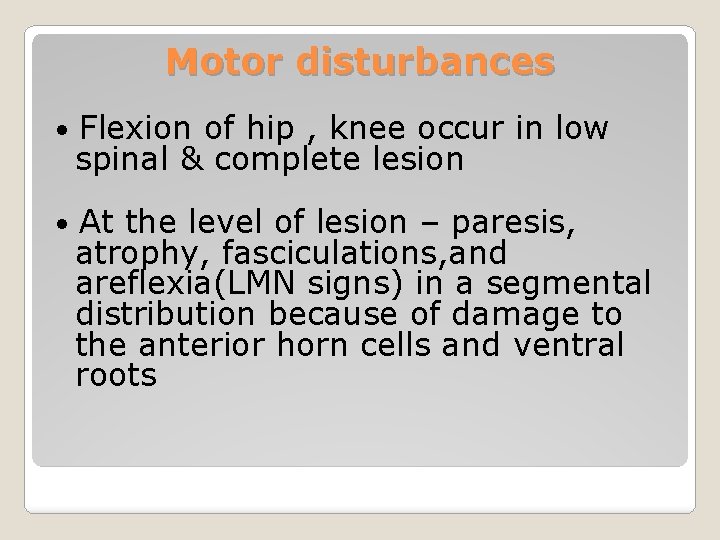 Motor disturbances

• Flexion of hip , knee occur in low spinal & complete lesion

• At the level of lesion – paresis, atrophy, fasciculations,and areflexia(LMN signs) in a segmental distribution because of damage to the anterior horn cells and ventral roots